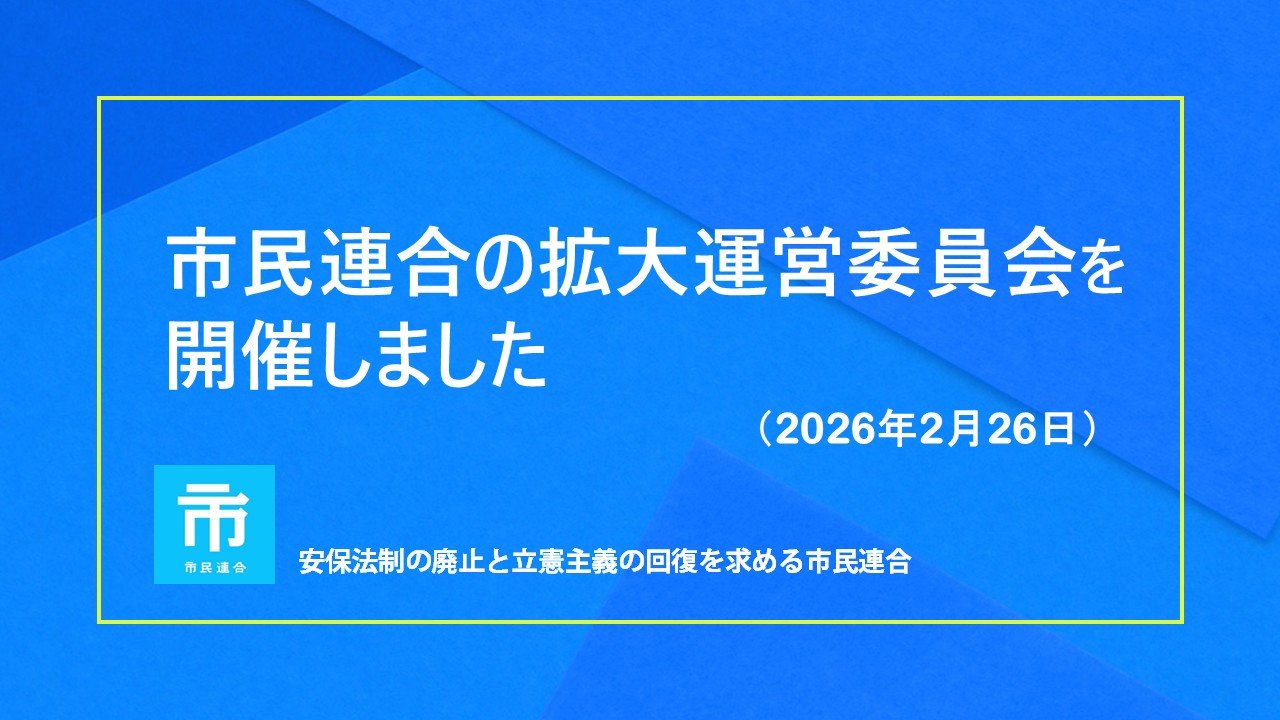 市民連合の拡大運営委員会を開催しました

（2026年2月26日）

市

市民連合

安保法制の廃止と立憲主義の回復を求める市民連合